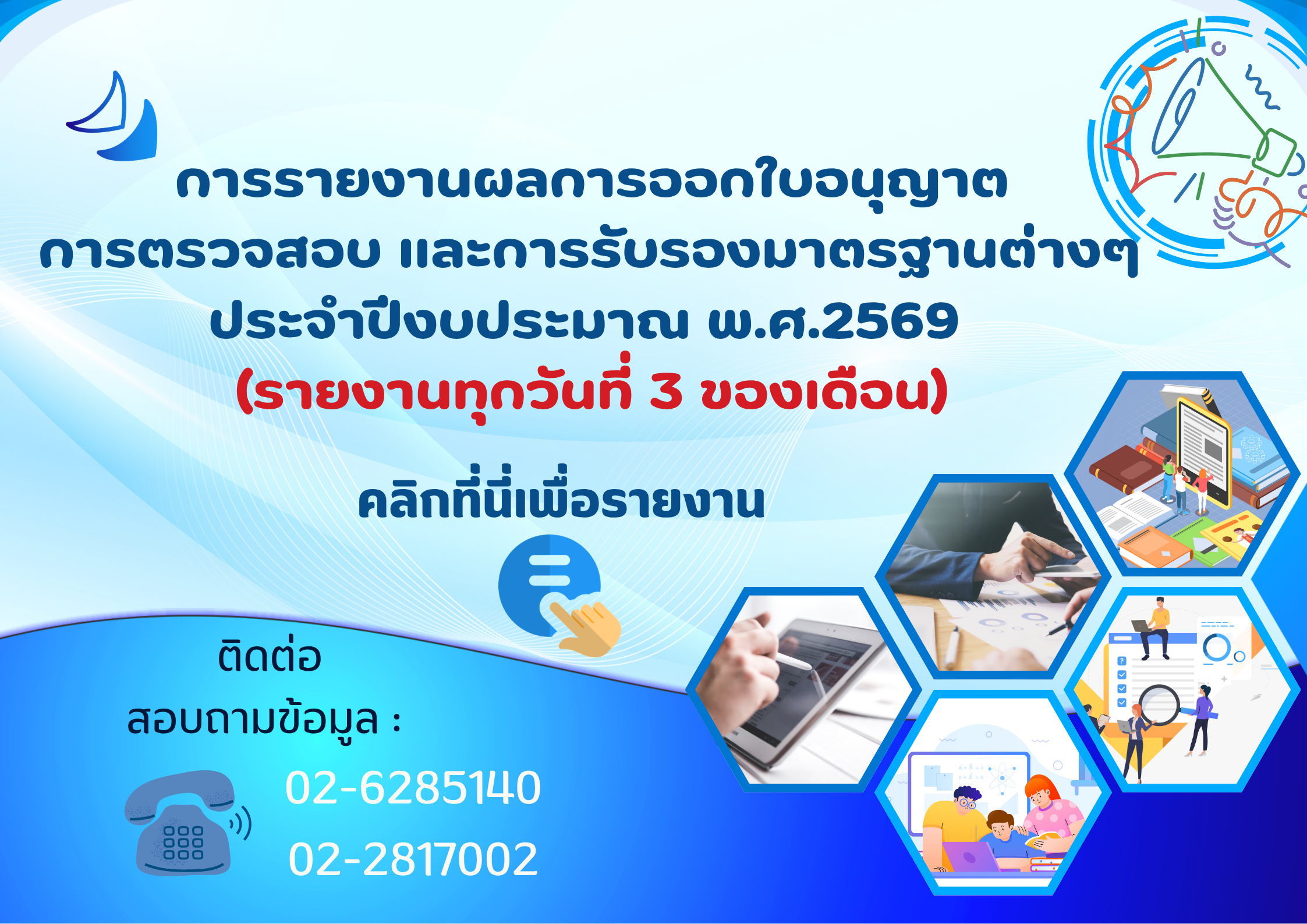 การรายงานผลการออกใบอนุญาต
การตรวจสอบ และการรับรองมาตรฐานต่างๆ
ประจำปีงบประมาณ พ.ศ.2569
(รายงานทุกวันที่ 3 ของเดือน)

คลิกที่นี่เพื่อรายงาน

ติดต่อ
สอบถามข้อมูล :

02-6285140
02-2817002